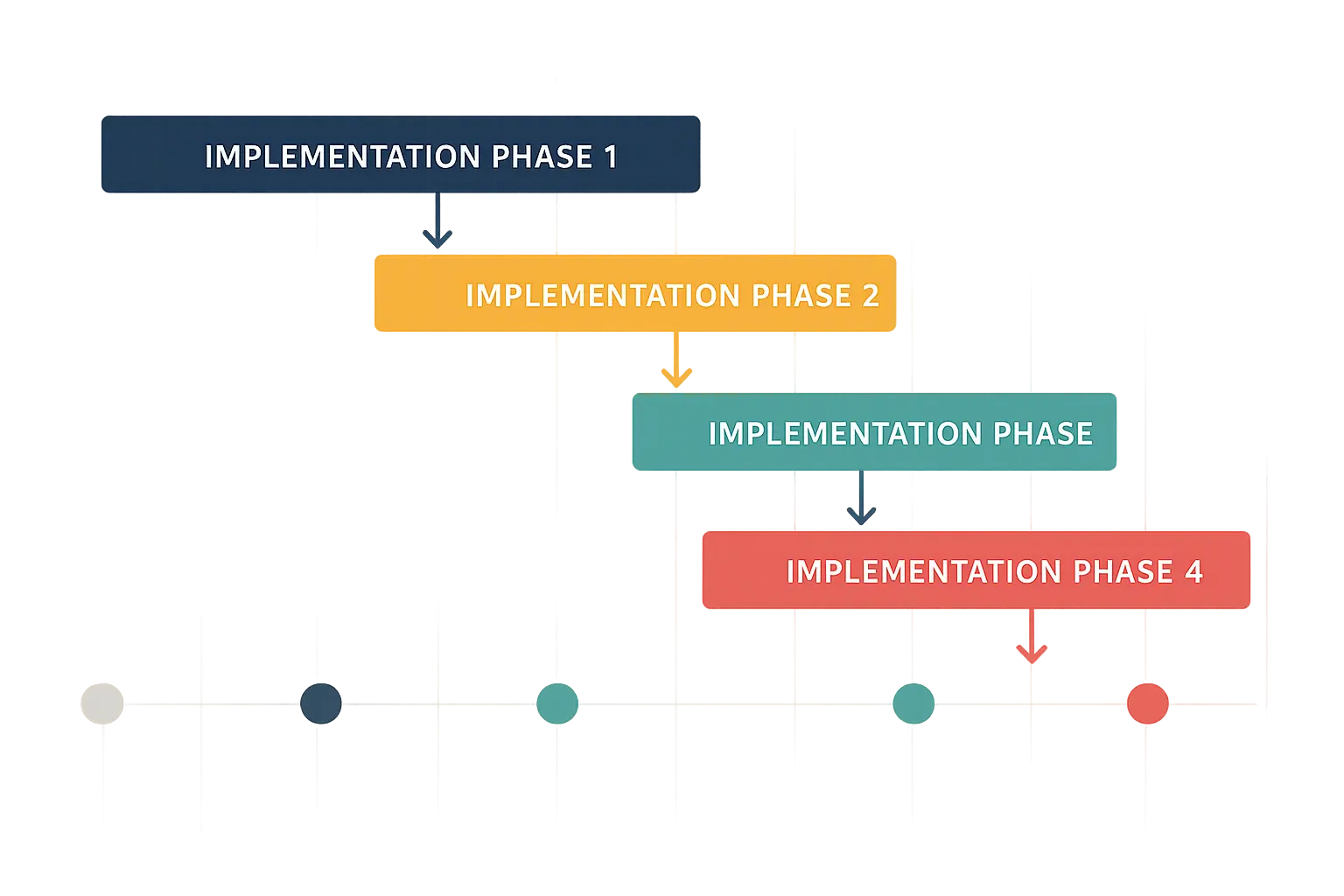 IMPLEMENTATION PHASE 1

IMPLEMENTATION PHASE 2

IMPLEMENTATION PHASE

IMPLEMENTATION PHASE 4